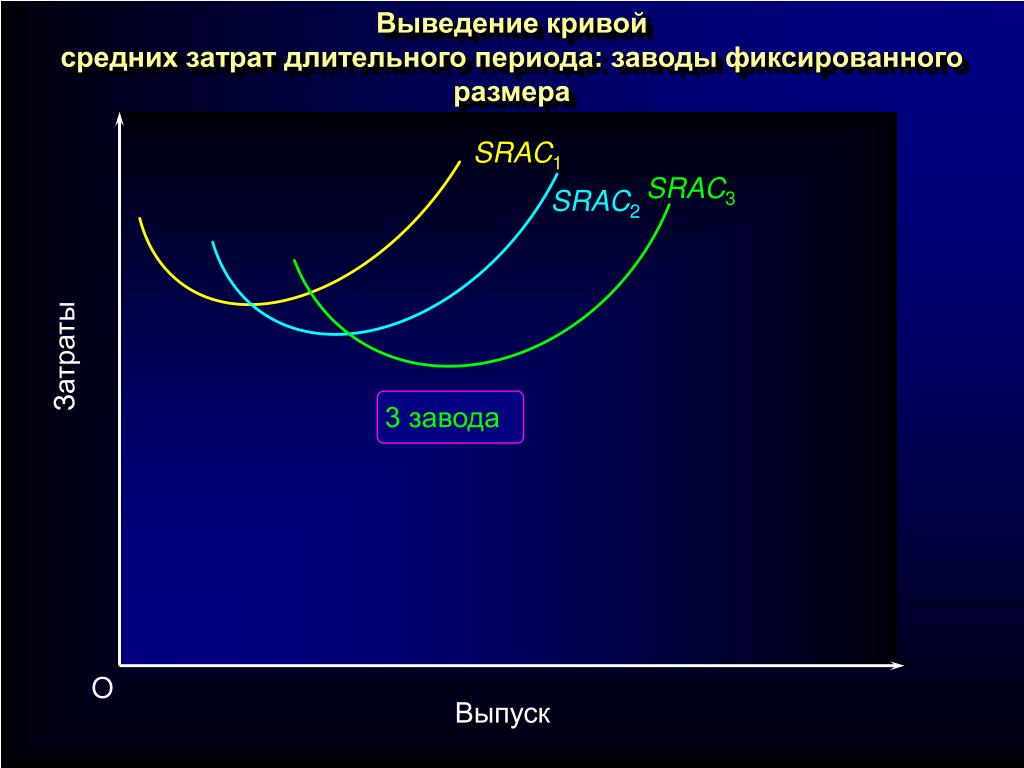 Выведение кривой средних затрат длительного периода: заводы фиксированного размера

$SRAC_1$

$SRAC_2$

$SRAC_3$

Затраты

3 завода

O

Выпуск